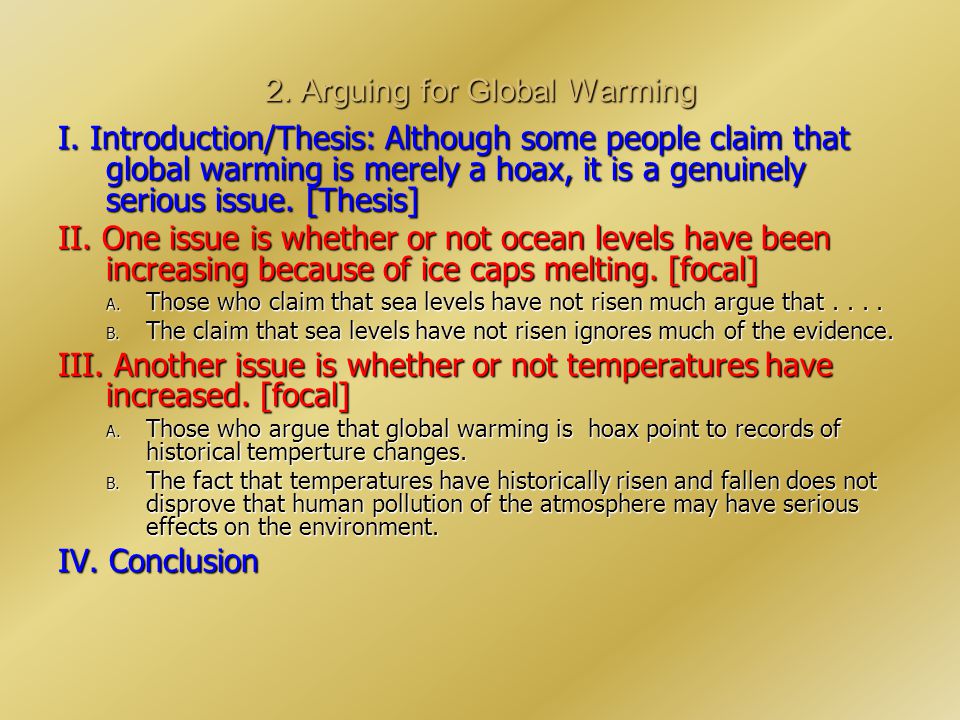 2. Arguing for Global Warming

I. Introduction/Thesis: Although some people claim that global warming is merely a hoax, it is a genuinely serious issue. [Thesis]

II. One issue is whether or not ocean levels have been increasing because of ice caps melting. [focal]

A. Those who claim that sea levels have not risen much argue that . . . .

B. The claim that sea levels have not risen ignores much of the evidence.

III. Another issue is whether or not temperatures have increased. [focal]

A. Those who argue that global warming is hoax point to records of historical temperture changes.

B. The fact that temperatures have historically risen and fallen does not disprove that human pollution of the atmosphere may have serious effects on the environment.

IV. Conclusion